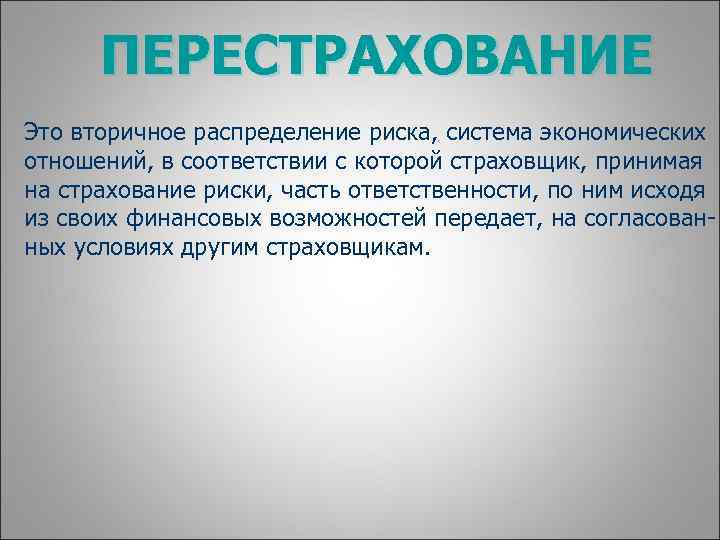 ПЕРЕСТРАХОВАНИЕ

Это вторичное распределение риска, система экономических отношений, в соответствии с которой страховщик, принимая на страхование риски, часть ответственности, по ним исходя из своих финансовых возможностей передает, на согласованных условиях другим страховщикам.